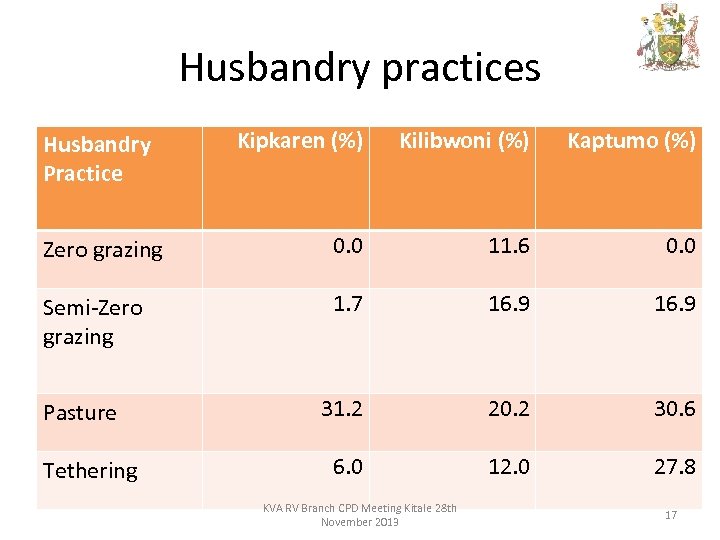 Husbandry practices

| Husbandry Practice | Kipkaren (%) | Kilibwoni (%) | Kaptumo (%) |
|---|---|---|---|
| Zero grazing | 0.0 | 11.6 | 0.0 |
| Semi-Zero grazing | 1.7 | 16.9 | 16.9 |
| Pasture | 31.2 | 20.2 | 30.6 |
| Tethering | 6.0 | 12.0 | 27.8 |

KVA RV Branch CPD Meeting Kitale 28th November 2013

17